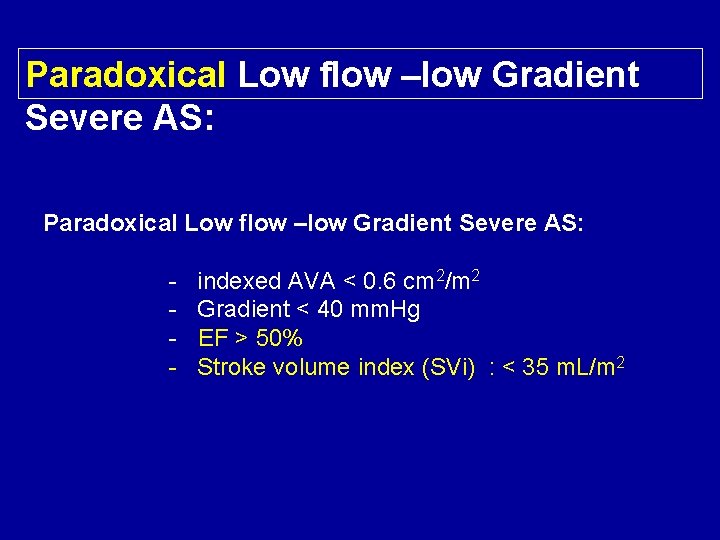 Paradoxical Low flow –low Gradient Severe AS:

Paradoxical Low flow –low Gradient Severe AS:

- indexed AVA < 0.6 $cm^2/m^2$
- Gradient < 40 mmHg
- EF > 50%
- Stroke volume index (SVi) : < 35 $mL/m^2$